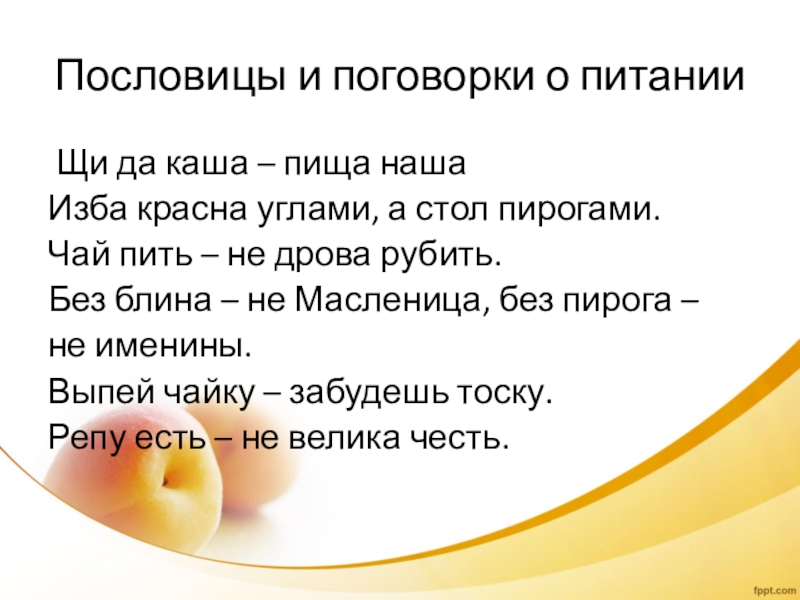 Пословицы и поговорки о питании

Щи да каша – пища наша
Изба красна углами, а стол пирогами.
Чай пить – не дрова рубить.
Без блина – не Масленица, без пирога – не именины.
Выпей чайку – забудешь тоску.
Репу есть – не велика честь.

fppt.com